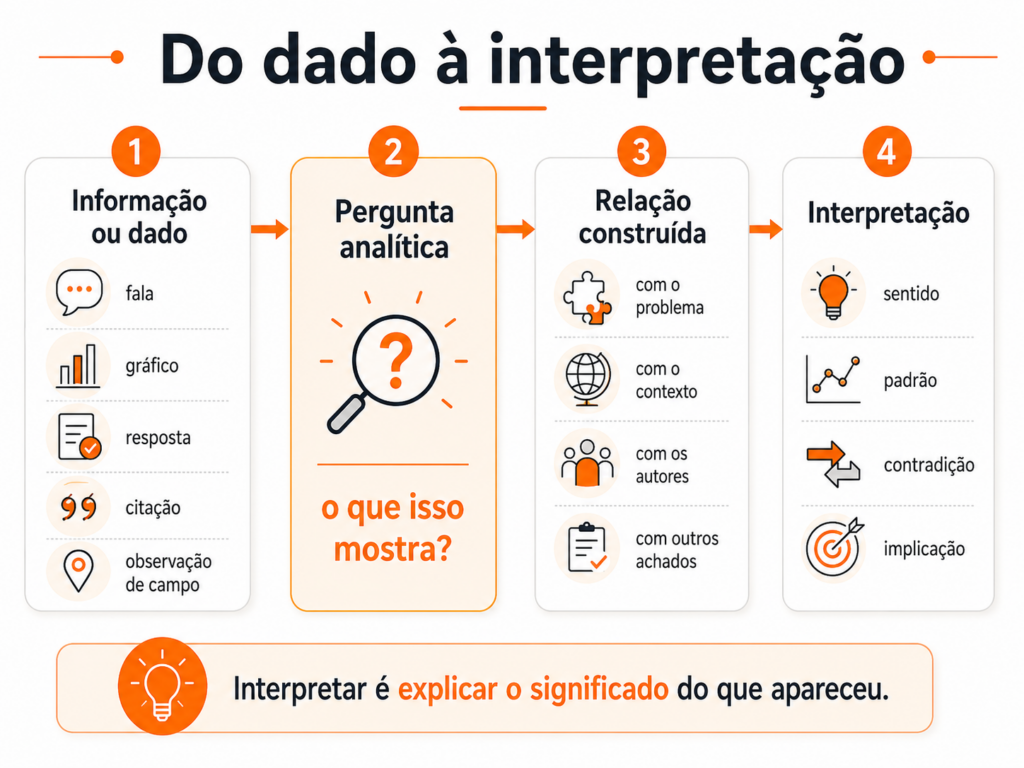 Do dado à interpretação

1
Informação ou dado
fala
gráfico
resposta
citação
observação de campo

2
Pergunta analítica
?
o que isso mostra?

3
Relação construída
com o problema
com o contexto
com os autores
com outros achados

4
Interpretação
sentido
padrão
contradição
implicação

Interpretar é explicar o significado do que apareceu.